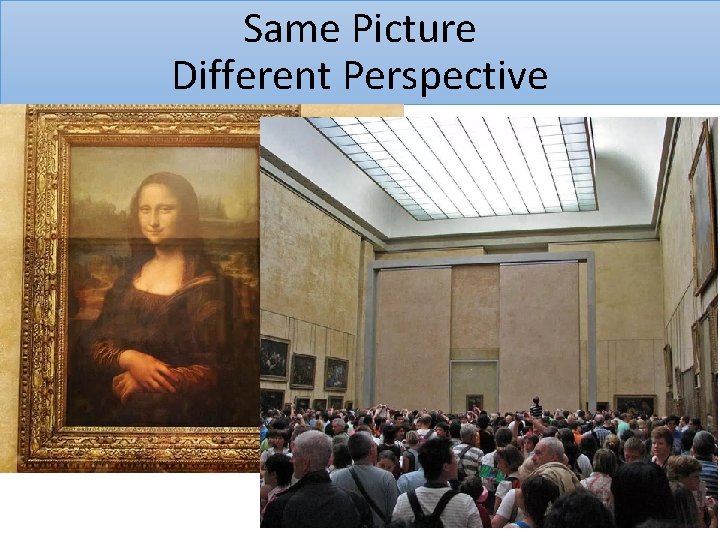 Same Picture
Different Perspective